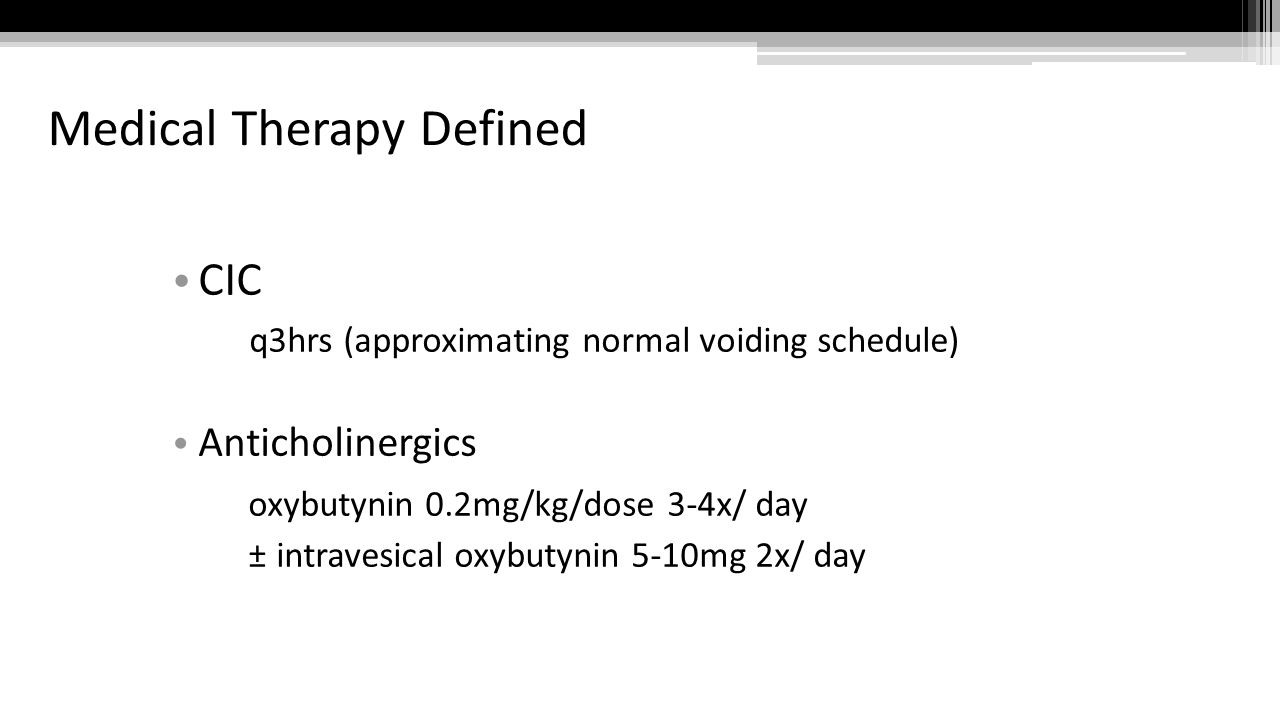 Medical Therapy Defined

• CIC

q3hrs (approximating normal voiding schedule)

• Anticholinergics

oxybutynin 0.2mg/kg/dose 3-4x/ day

± intravesical oxybutynin 5-10mg 2x/ day